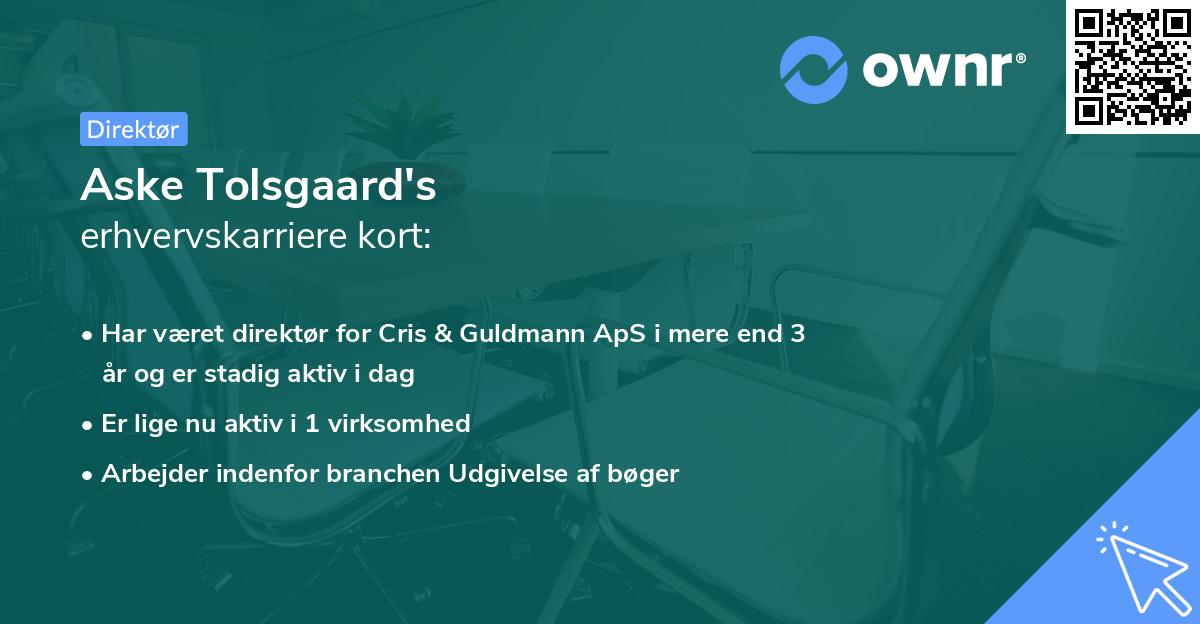 ownr®

Direktør

Aske Tolsgaard's
erhvervskarriere kort:

• Har været direktør for Cris & Guldmann ApS i mere end 3 år og er stadig aktiv i dag
• Er lige nu aktiv i 1 virksomhed
• Arbejder indenfor branchen Udgivelse af bøger